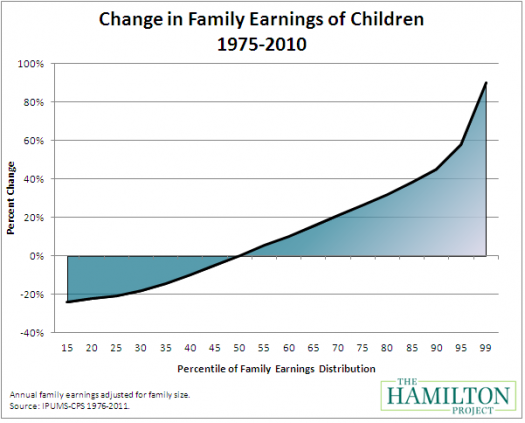 Change in Family Earnings of Children
1975-2010

Percent Change

100%
80%
60%
40%
20%
0%
-20%
-40%

15 20 25 30 35 40 45 50 55 60 65 70 75 80 85 90 95 99

Percentile of Family Earnings Distribution

Annual family earnings adjusted for family size.
Source: IPUMS-CPS 1976-2011.

THE
HAMILTON
PROJECT